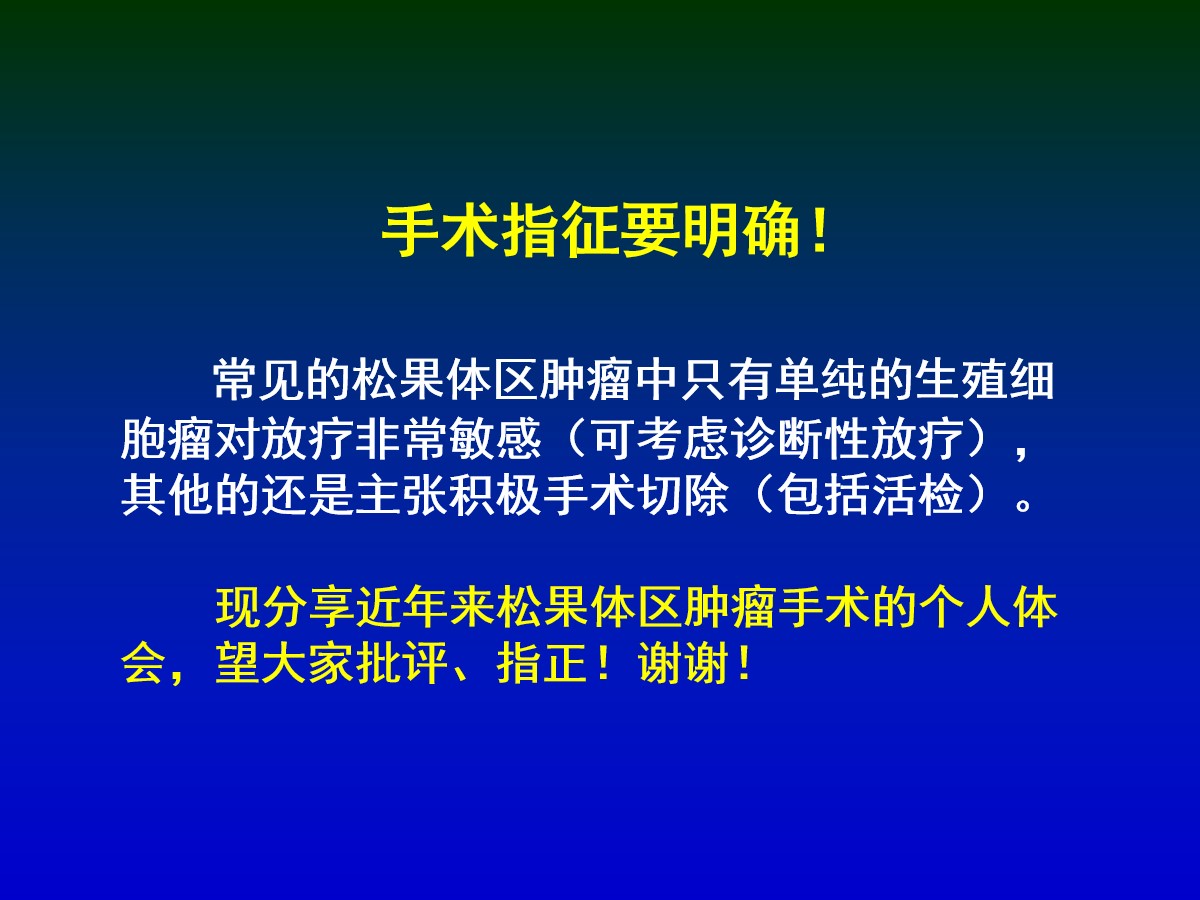 手术指征要明确！

常见的松果体区肿瘤中只有单纯的生殖细胞瘤对放疗非常敏感（可考虑诊断性放疗），其他的还是主张积极手术切除（包括活检）。

现分享近年来松果体区肿瘤手术的个人体会，望大家批评、指正！谢谢！